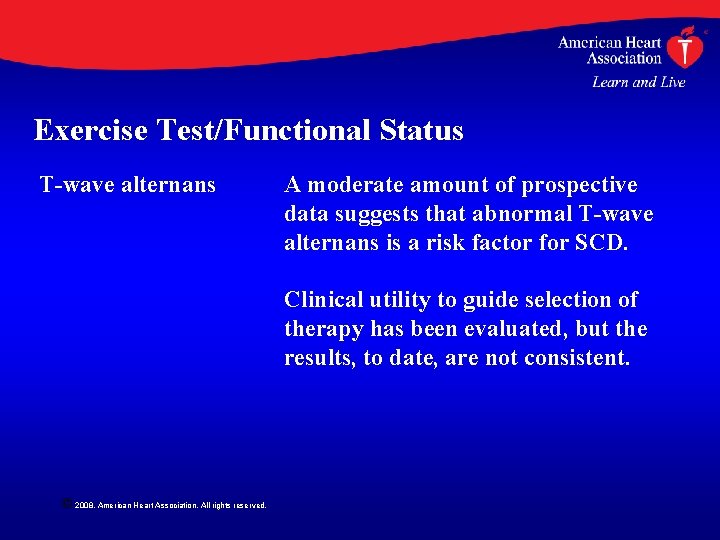 American Heart Association
Learn and Live

Exercise Test/Functional Status

T-wave alternans

A moderate amount of prospective data suggests that abnormal T-wave alternans is a risk factor for SCD.

Clinical utility to guide selection of therapy has been evaluated, but the results, to date, are not consistent.

© 2008, American Heart Association. All rights reserved.